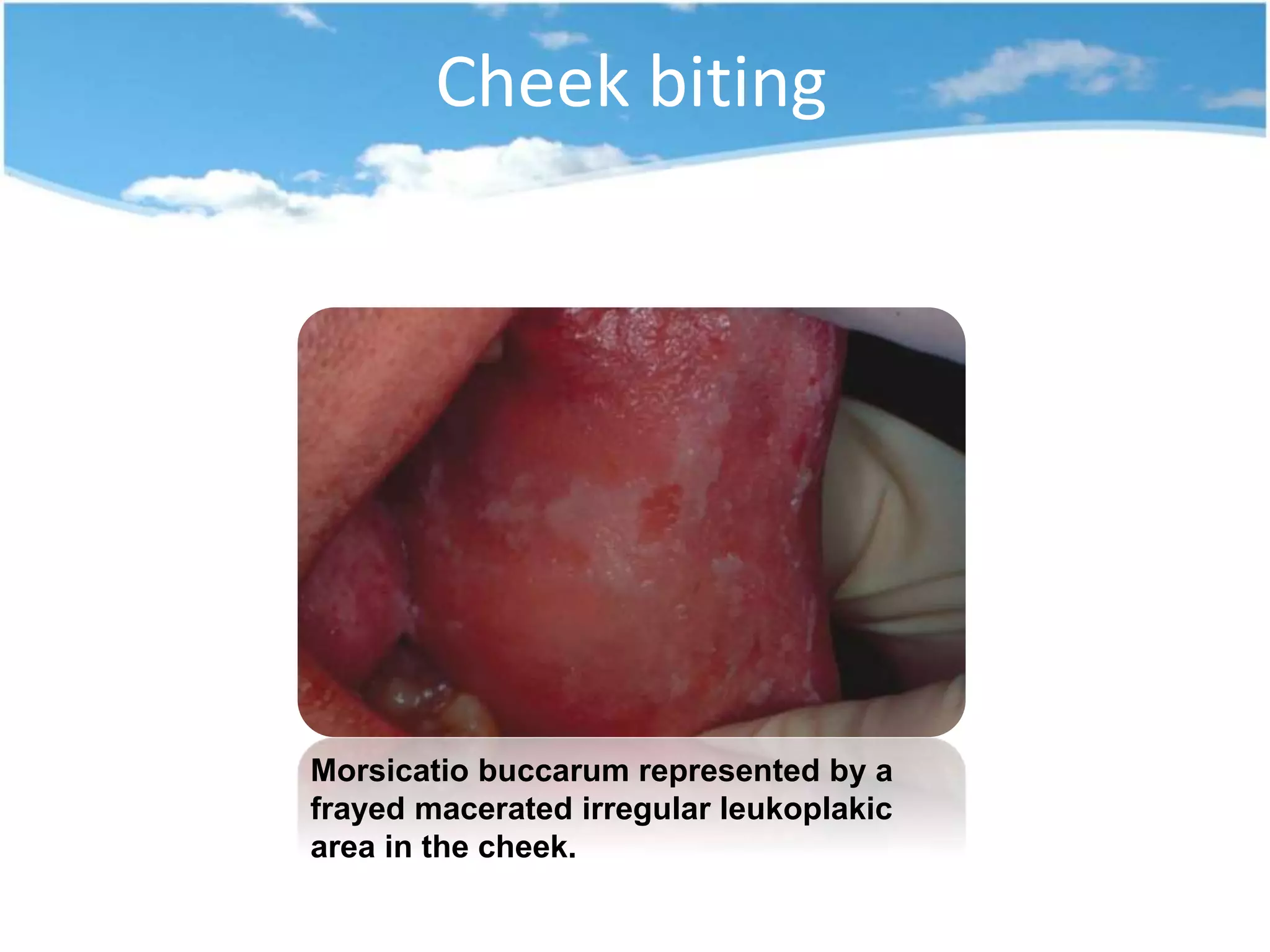 Cheek biting

Morsicatio buccarum represented by a frayed macerated irregular leukoplakic area in the cheek.